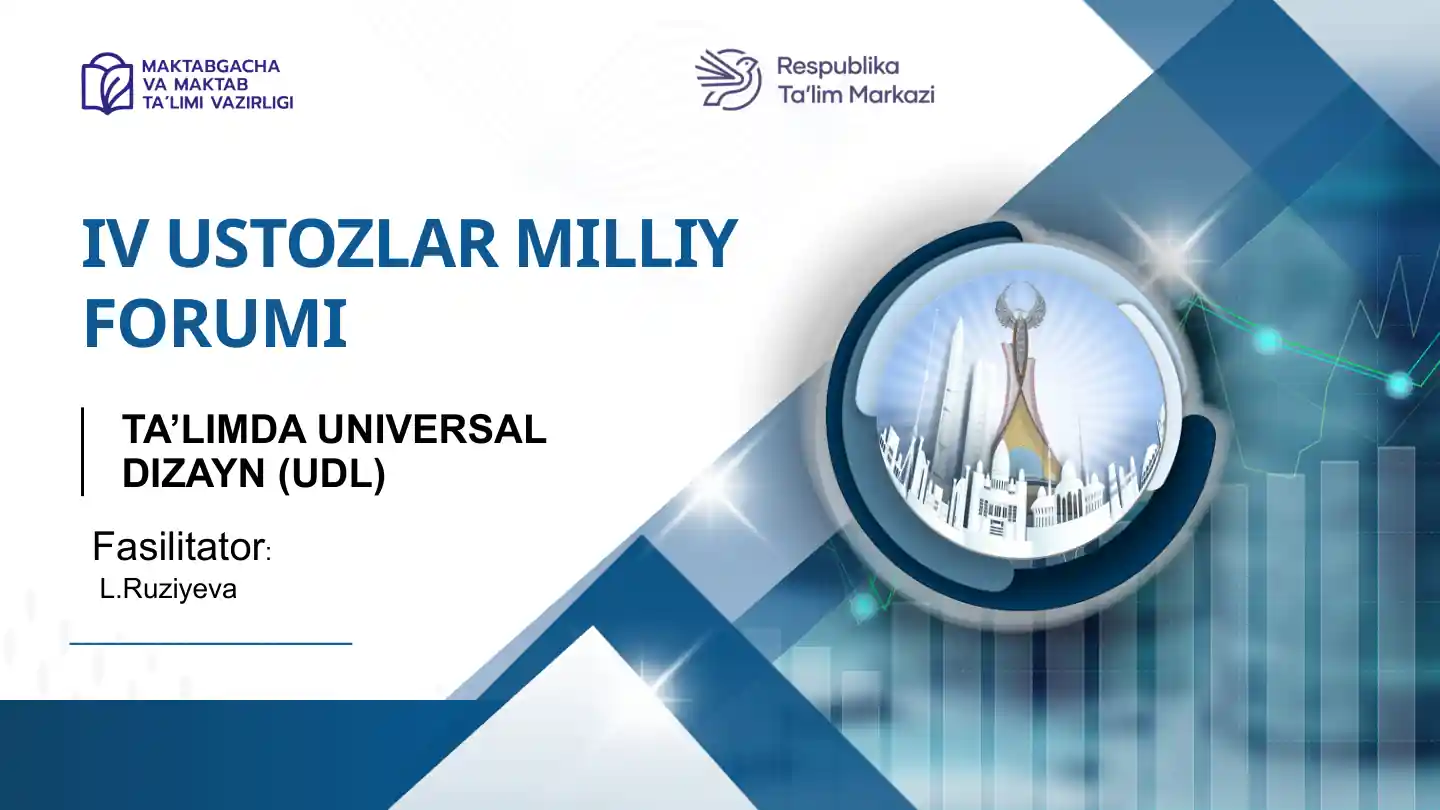 MAKTABGACHA VA MAKTAB TA'LIMI VAZIRLIGI

Respublika Ta'lim Markazi

IV USTOZLAR MILLIY FORUMI

TA'LIMDA UNIVERSAL DIZAYN (UDL)

Fasilitator:
L.Ruziyeva